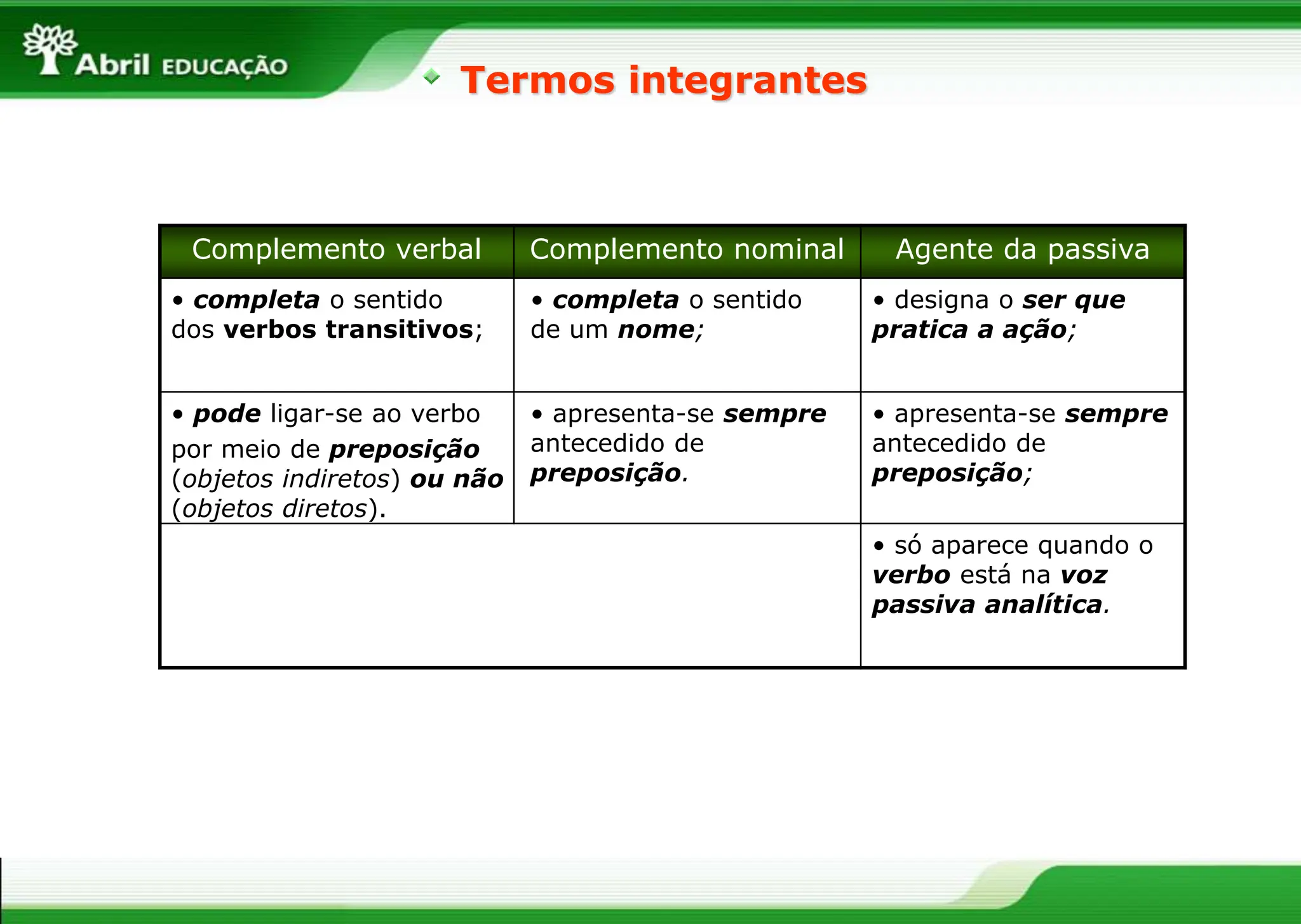 Abril EDUCAÇÃO

Termos integrantes

| Complemento verbal | Complemento nominal | Agente da passiva |
|---|---|---|
| • completa o sentido dos verbos transitivos; | • completa o sentido de um nome; | • designa o ser que pratica a ação; |
| • pode ligar-se ao verbo por meio de preposição (objetos indiretos) ou não (objetos diretos). | • apresenta-se sempre antecedido de preposição. | • apresenta-se sempre antecedido de preposição; |
| | | • só aparece quando o verbo está na voz passiva analítica. |